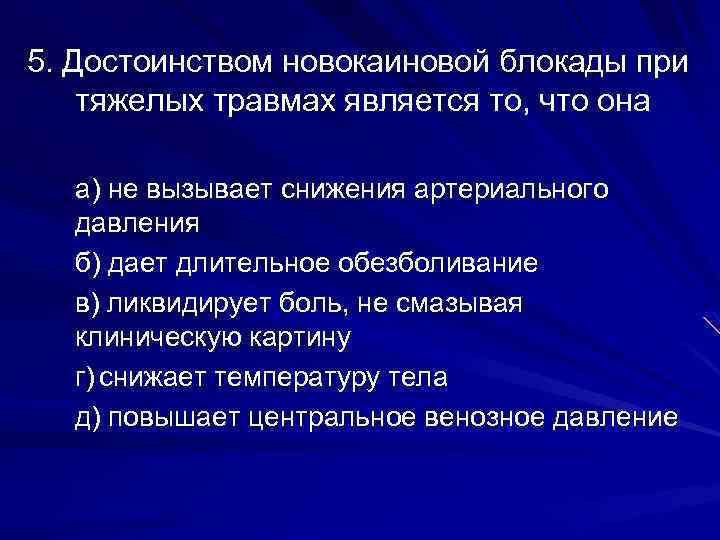 5. Достоинством новокаиновой блокады при тяжелых травмах является то, что она

а) не вызывает снижения артериального давления

б) дает длительное обезболивание

в) ликвидирует боль, не смазывая клиническую картину

г) снижает температуру тела

д) повышает центральное венозное давление